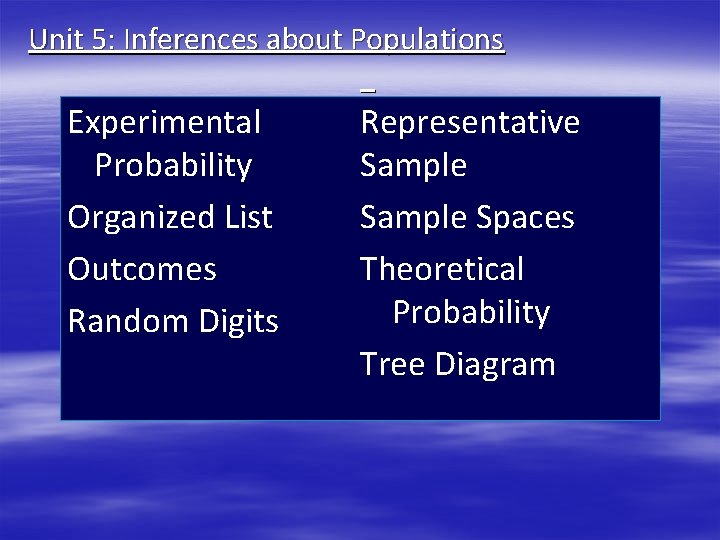 Unit 5: Inferences about Populations

Experimental Probability

Organized List

Outcomes

Random Digits

Representative Sample

Sample Spaces

Theoretical Probability

Tree Diagram